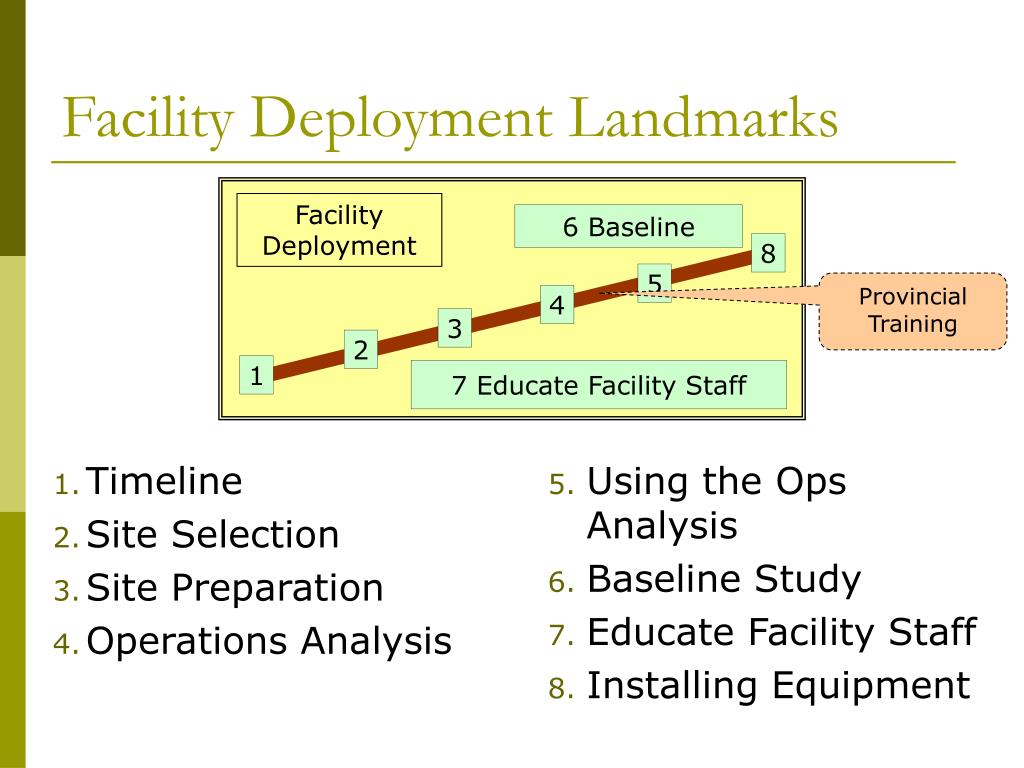 Facility Deployment Landmarks

Facility Deployment

6 Baseline

8

5

Provincial Training

4

3

2

1

7 Educate Facility Staff

1. Timeline
2. Site Selection
3. Site Preparation
4. Operations Analysis

5. Using the Ops Analysis
6. Baseline Study
7. Educate Facility Staff
8. Installing Equipment